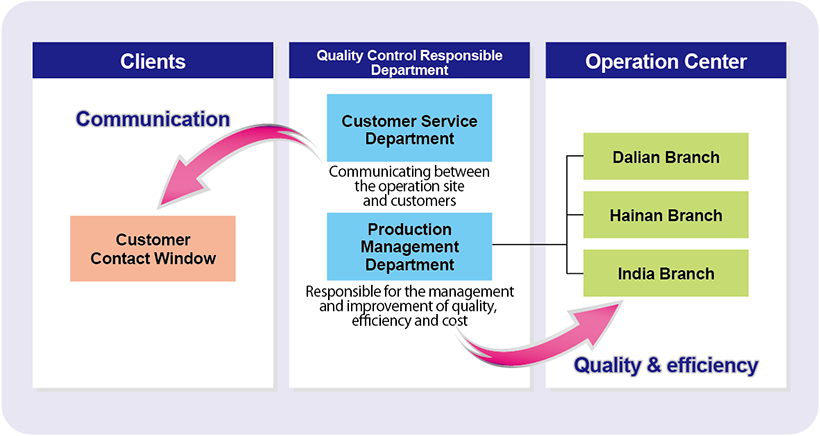 Clients

Communication

Customer Contact Window

Quality Control Responsible Department

Customer Service Department

Communicating between the operation site and customers

Production Management Department

Responsible for the management and improvement of quality, efficiency and cost

Operation Center

Dalian Branch

Hainan Branch

India Branch

Quality & efficiency